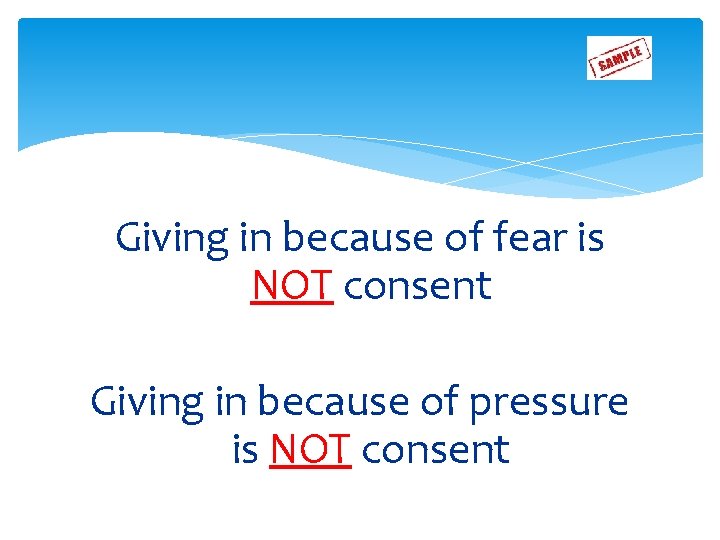 SAMPLE

Giving in because of fear is NOT consent

Giving in because of pressure is NOT consent